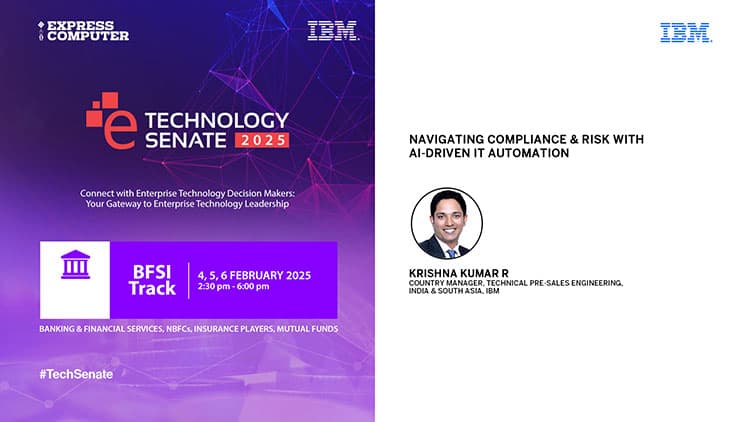 EXPRESS COMPUTER

IBM

e TECHNOLOGY SENATE 2025

Connect with Enterprise Technology Decision Makers: Your Gateway to Enterprise Technology Leadership

BFSI Track

4, 5, 6 FEBRUARY 2025
2:30 pm - 6:00 pm

BANKING & FINANCIAL SERVICES, NBFCs, INSURANCE PLAYERS, MUTUAL FUNDS

#TechSenate

IBM

NAVIGATING COMPLIANCE & RISK WITH AI-DRIVEN IT AUTOMATION

KRISHNA KUMAR R
COUNTRY MANAGER, TECHNICAL PRE-SALES ENGINEERING, INDIA & SOUTH ASIA, IBM